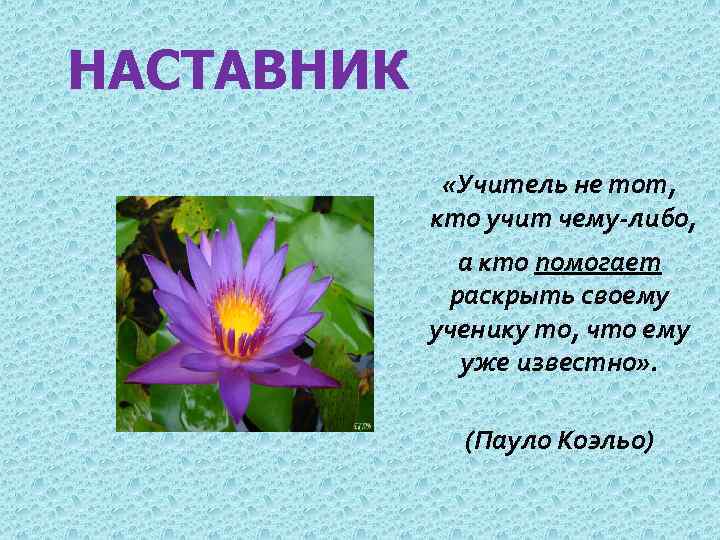 НАСТАВНИК

«Учитель не тот, кто учит чему-либо, а кто помогает раскрыть своему ученику то, что ему уже известно».

(Пауло Коэльо)